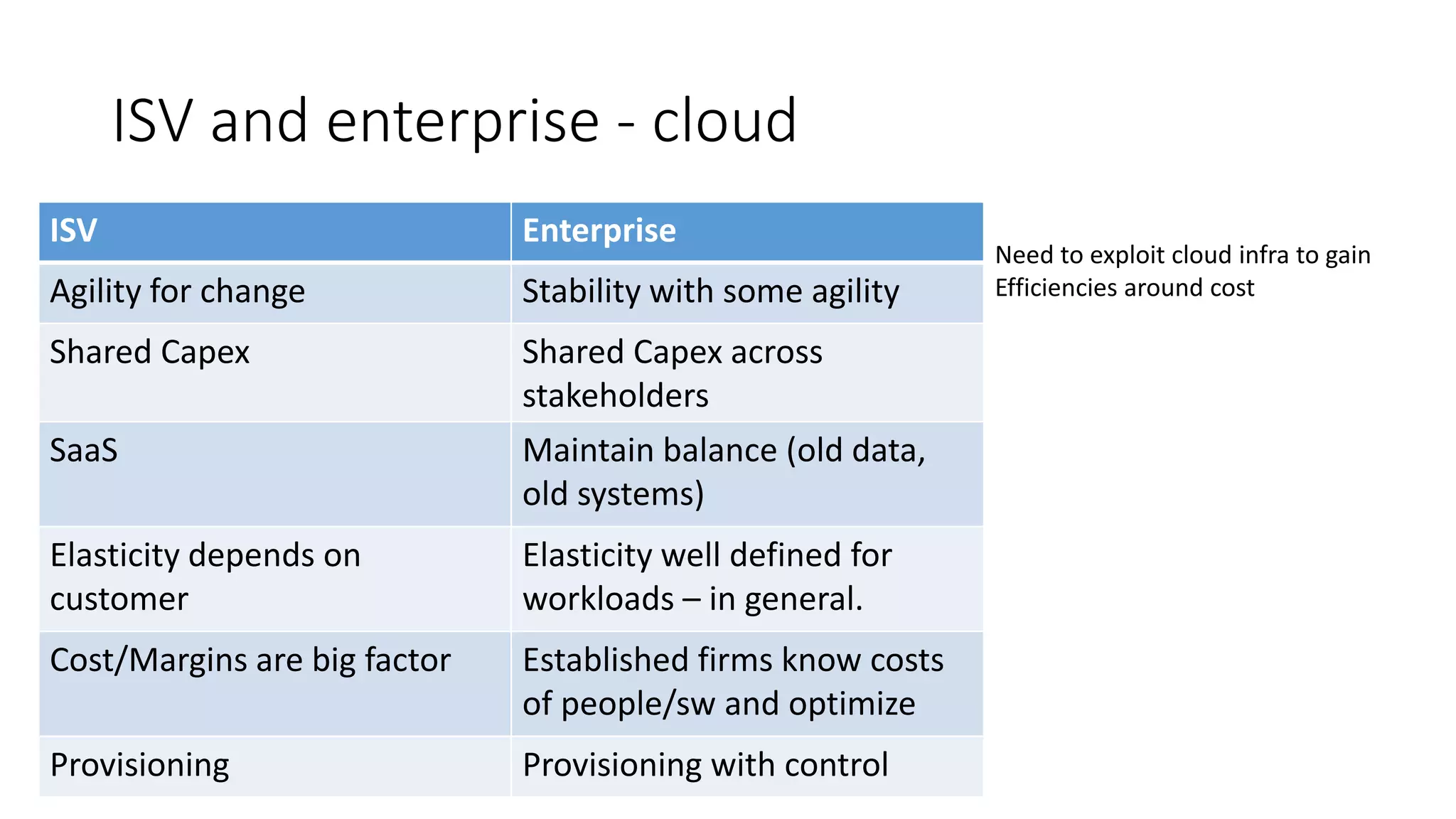 ISV and enterprise - cloud

| ISV | Enterprise |
|---|---|
| Agility for change | Stability with some agility |
| Shared Capex | Shared Capex across stakeholders |
| SaaS | Maintain balance (old data, old systems) |
| Elasticity depends on customer | Elasticity well defined for workloads – in general. |
| Cost/Margins are big factor | Established firms know costs of people/sw and optimize |
| Provisioning | Provisioning with control |

Need to exploit cloud infra to gain Efficiencies around cost